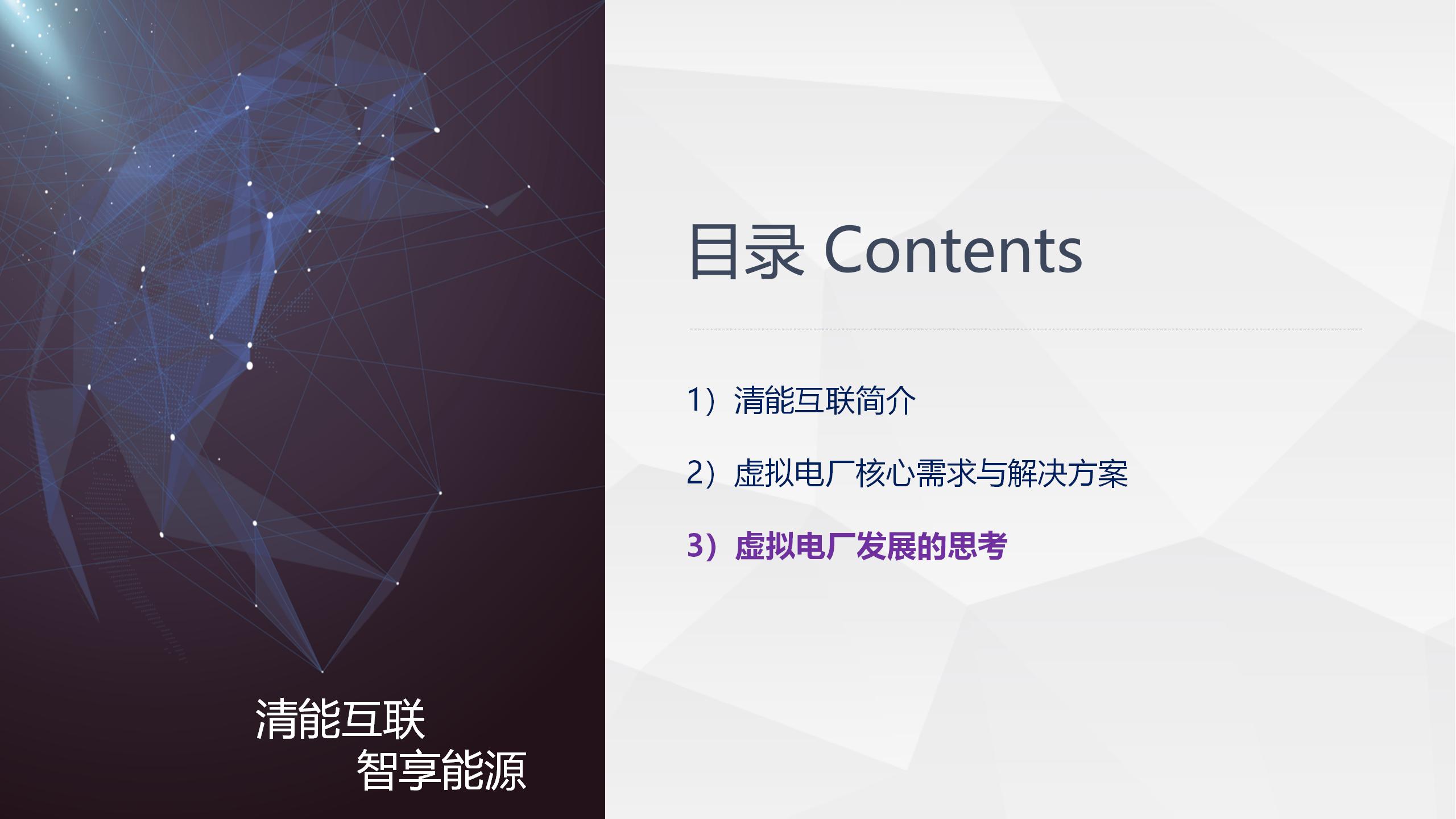 清能互联
智享能源

目录 Contents

1）清能互联简介

2）虚拟电厂核心需求与解决方案

3）虚拟电厂发展的思考